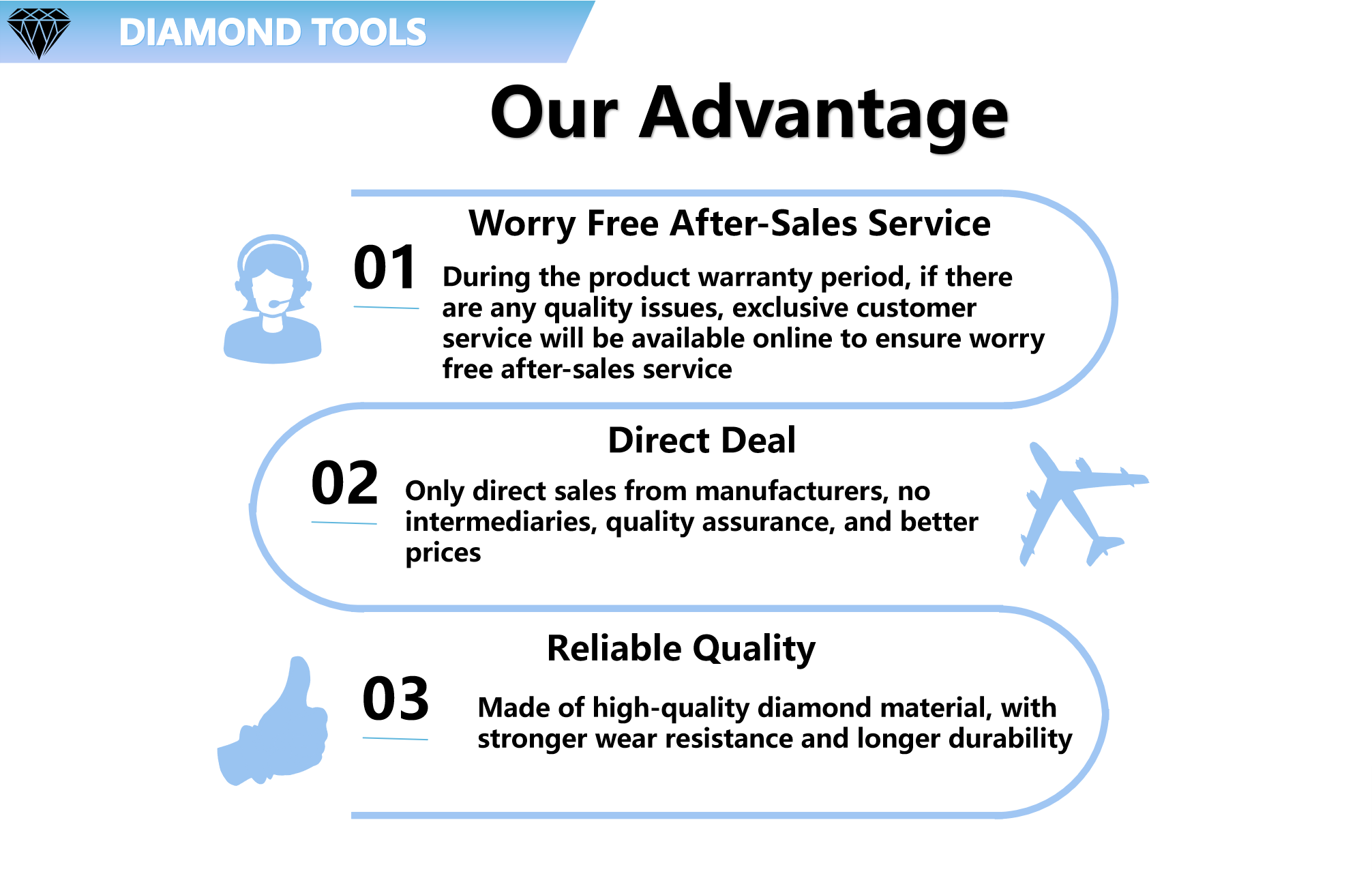 DIAMOND TOOLS

Our Advantage

Worry Free After-Sales Service

01

During the product warranty period, if there are any quality issues, exclusive customer service will be available online to ensure worry free after-sales service

Direct Deal

02

Only direct sales from manufacturers, no intermediaries, quality assurance, and better prices

Reliable Quality

03

Made of high-quality diamond material, with stronger wear resistance and longer durability